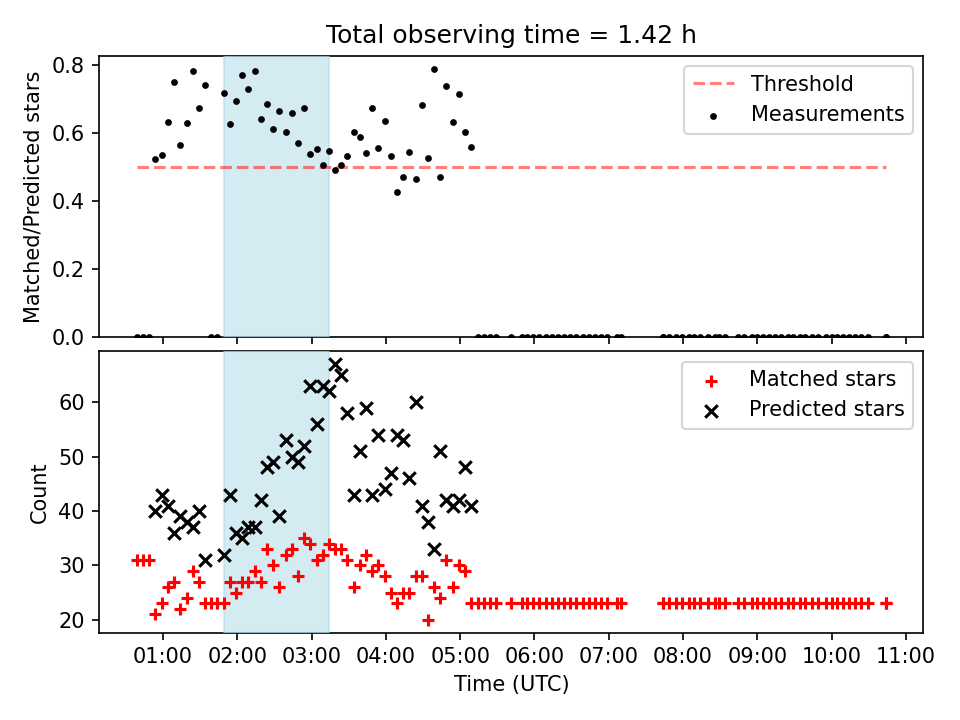 Total observing time = 1.42 h

Matched/Predicted stars

0.8
0.6
0.4
0.2
0.0

Threshold
Measurements

Count

60
50
40
30
20

Matched stars
Predicted stars

01:00 02:00 03:00 04:00 05:00 06:00 07:00 08:00 09:00 10:00 11:00

Time (UTC)